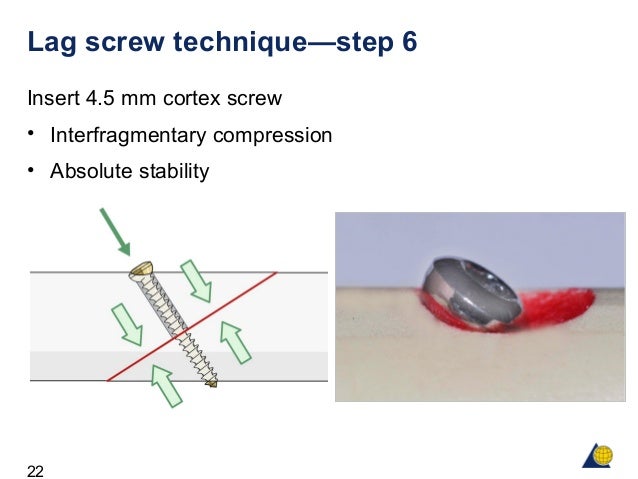 Lag screw technique—step 6

Insert 4.5 mm cortex screw

• Interfragmentary compression

• Absolute stability

22